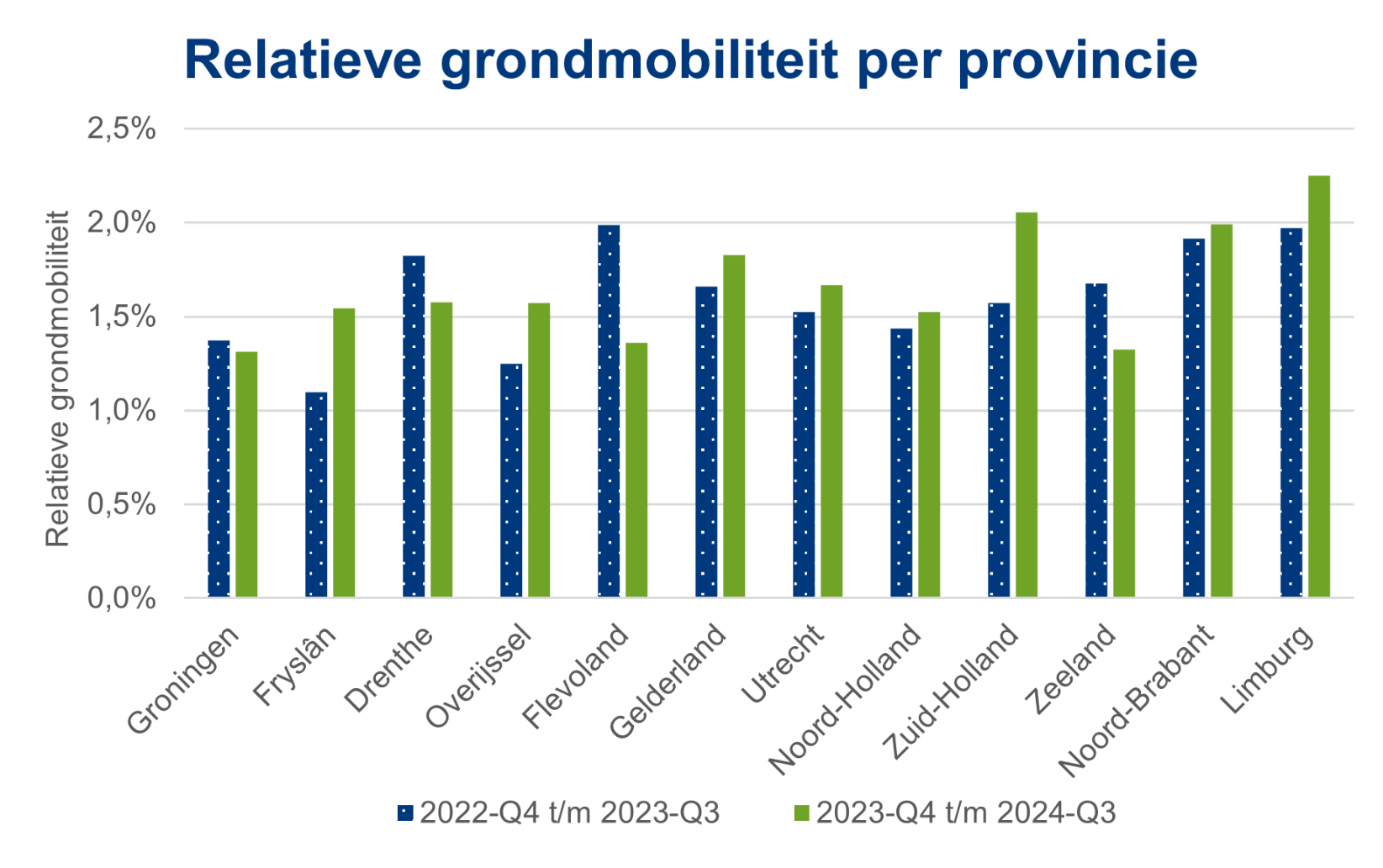 Relatieve grondmobiliteit per provincie

Relatieve grondmobiliteit

2,5%
2,0%
1,5%
1,0%
0,5%
0,0%

Groningen
Fryslân
Drenthe
Overijssel
Flevoland
Gelderland
Utrecht
Noord-Holland
Zuid-Holland
Zeeland
Noord-Brabant
Limburg

2022-Q4 t/m 2023-Q3
2023-Q4 t/m 2024-Q3